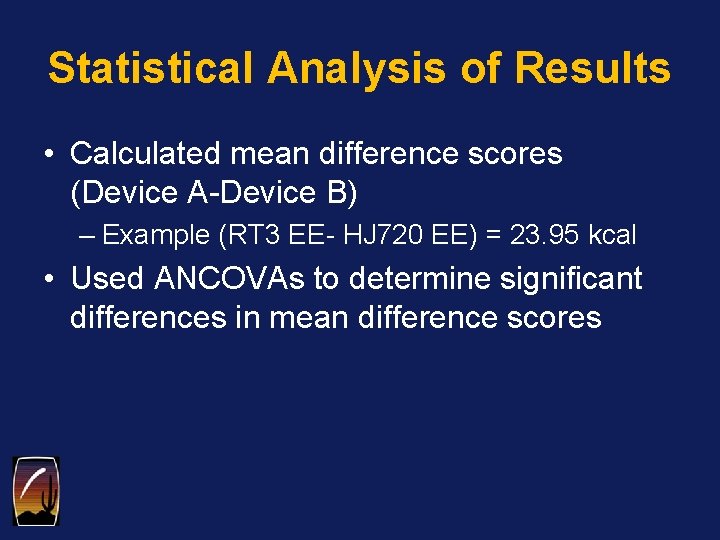 Statistical Analysis of Results

• Calculated mean difference scores (Device A-Device B)
– Example (RT3 EE- HJ720 EE) = 23.95 kcal

• Used ANCOVAs to determine significant differences in mean difference scores